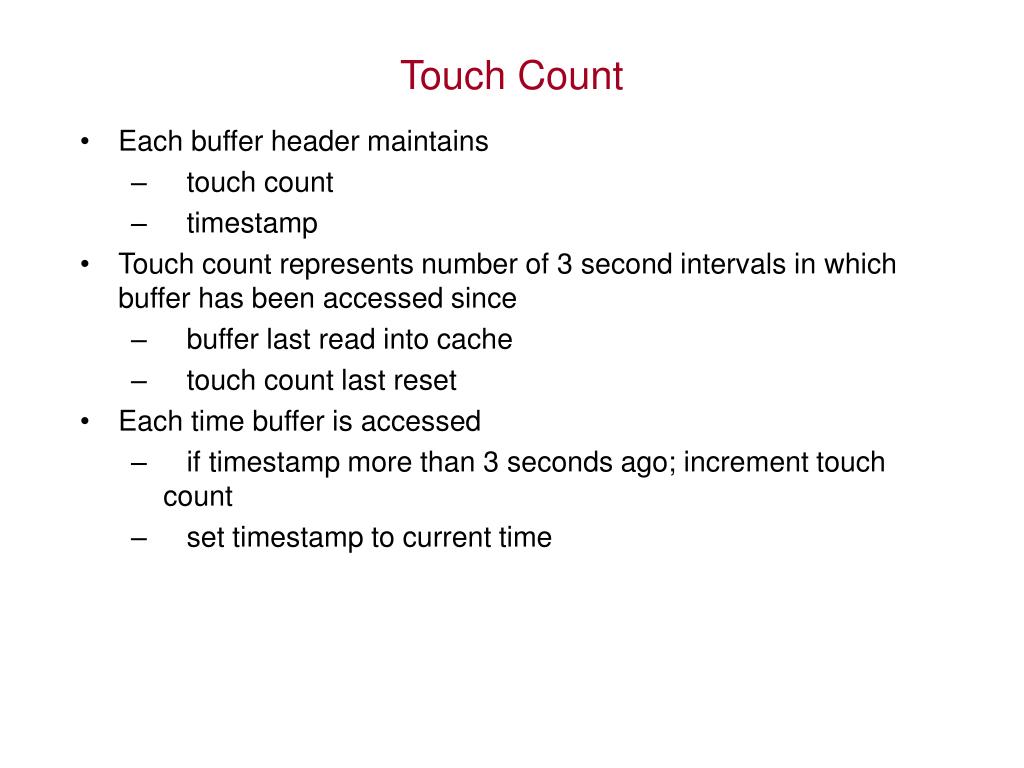 Touch Count

• Each buffer header maintains
  – touch count
  – timestamp
• Touch count represents number of 3 second intervals in which buffer has been accessed since
  – buffer last read into cache
  – touch count last reset
• Each time buffer is accessed
  – if timestamp more than 3 seconds ago; increment touch count
  – set timestamp to current time